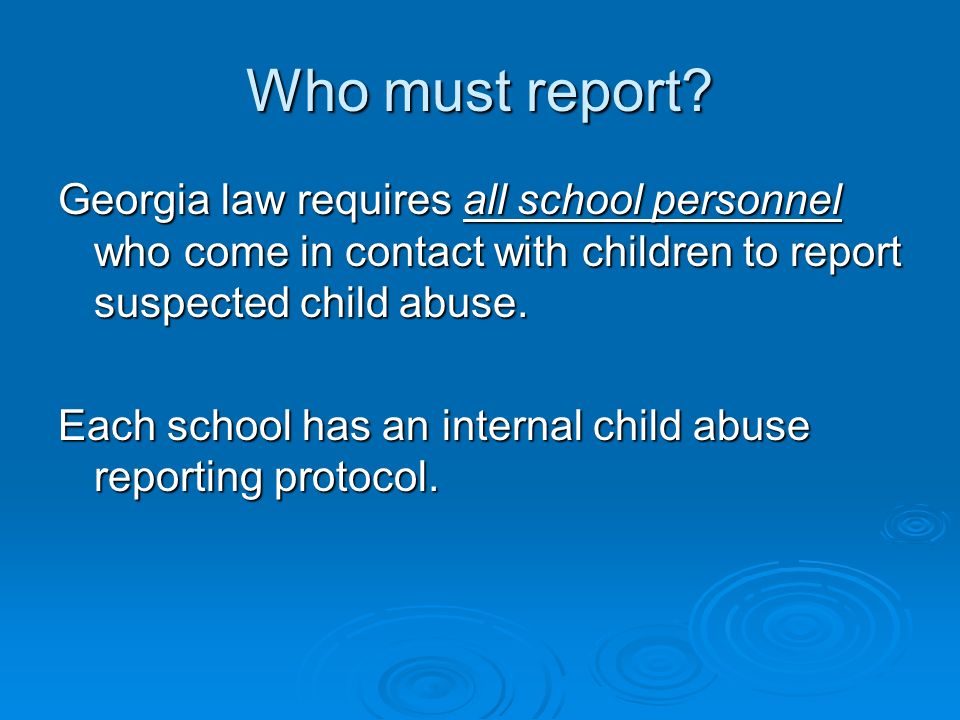 Who must report?

Georgia law requires all school personnel who come in contact with children to report suspected child abuse.

Each school has an internal child abuse reporting protocol.